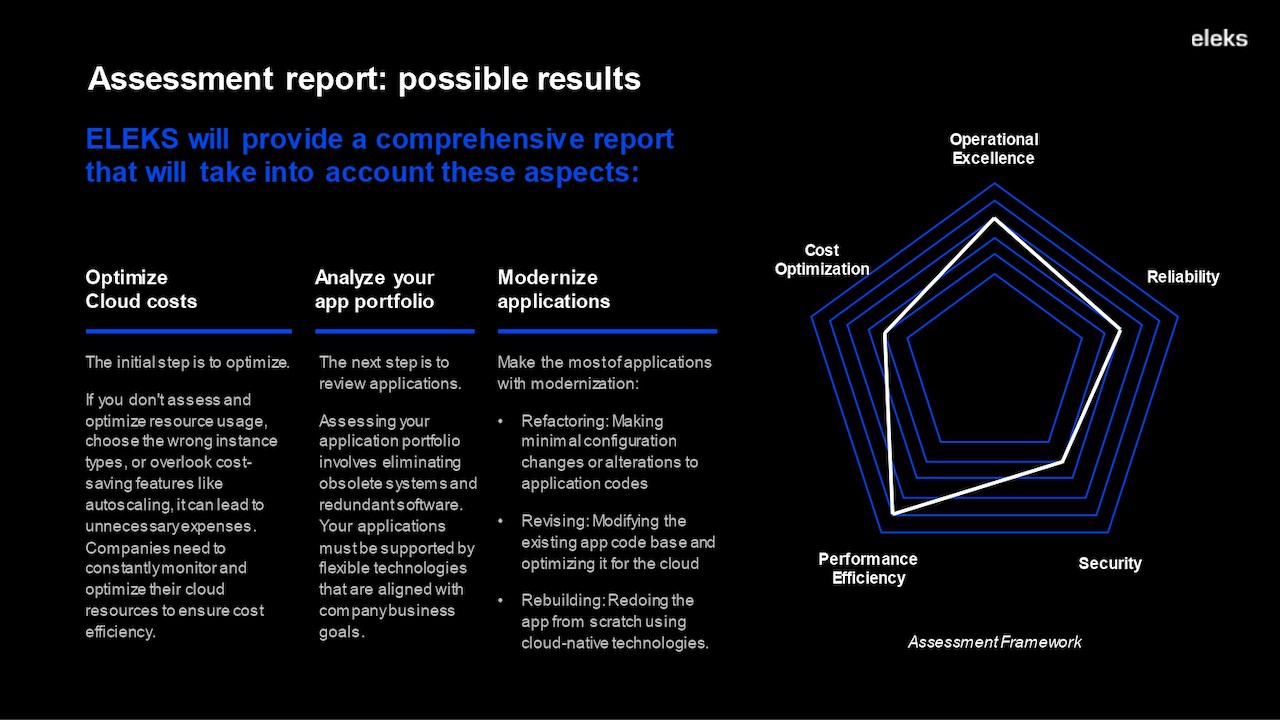 eleks

Assessment report: possible results

ELEKS will provide a comprehensive report that will take into account these aspects:

Optimize Cloud costs

The initial step is to optimize.

If you don't assess and optimize resource usage, choose the wrong instance types, or overlook cost-saving features like autoscaling, it can lead to unnecessary expenses. Companies need to constantly monitor and optimize their cloud resources to ensure cost efficiency.

Analyze your app portfolio

The next step is to review applications.

Assessing your application portfolio involves eliminating obsolete systems and redundant software. Your applications must be supported by flexible technologies that are aligned with company business goals.

Modernize applications

Make the most of applications with modernization:

• Refactoring: Making minimal configuration changes or alterations to application codes

• Revising: Modifying the existing app code base and optimizing it for the cloud

• Rebuilding: Redoing the app from scratch using cloud-native technologies.

Operational Excellence

Reliability

Security

Performance Efficiency

Cost Optimization

Assessment Framework